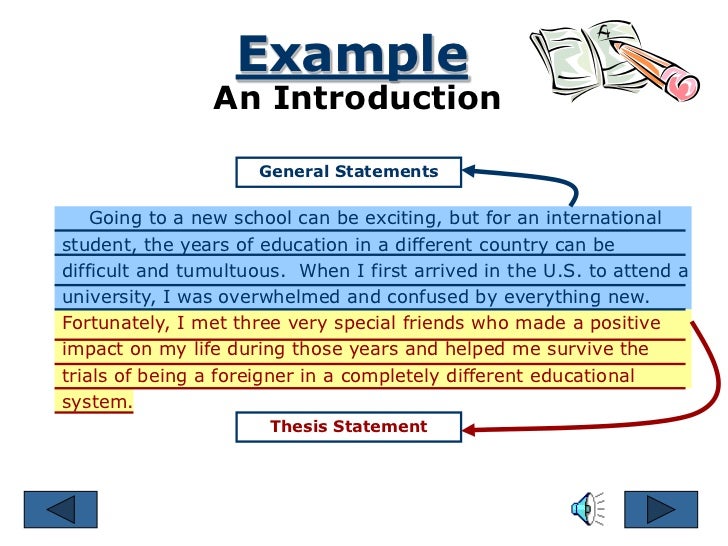 Example
An Introduction

General Statements

Going to a new school can be exciting, but for an international student, the years of education in a different country can be difficult and tumultuous. When I first arrived in the U.S. to attend a university, I was overwhelmed and confused by everything new. Fortunately, I met three very special friends who made a positive impact on my life during those years and helped me survive the trials of being a foreigner in a completely different educational system.

Thesis Statement